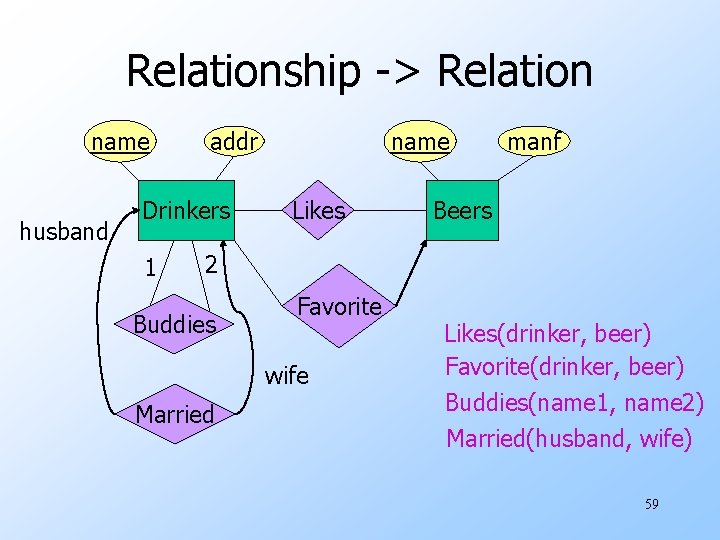 Relationship -> Relation

name
addr
name
manf
Drinkers
Likes
Beers
husband
1
2
Buddies
Favorite
wife
Married

Likes(drinker, beer)
Favorite(drinker, beer)
Buddies(name1, name2)
Married(husband, wife)

59